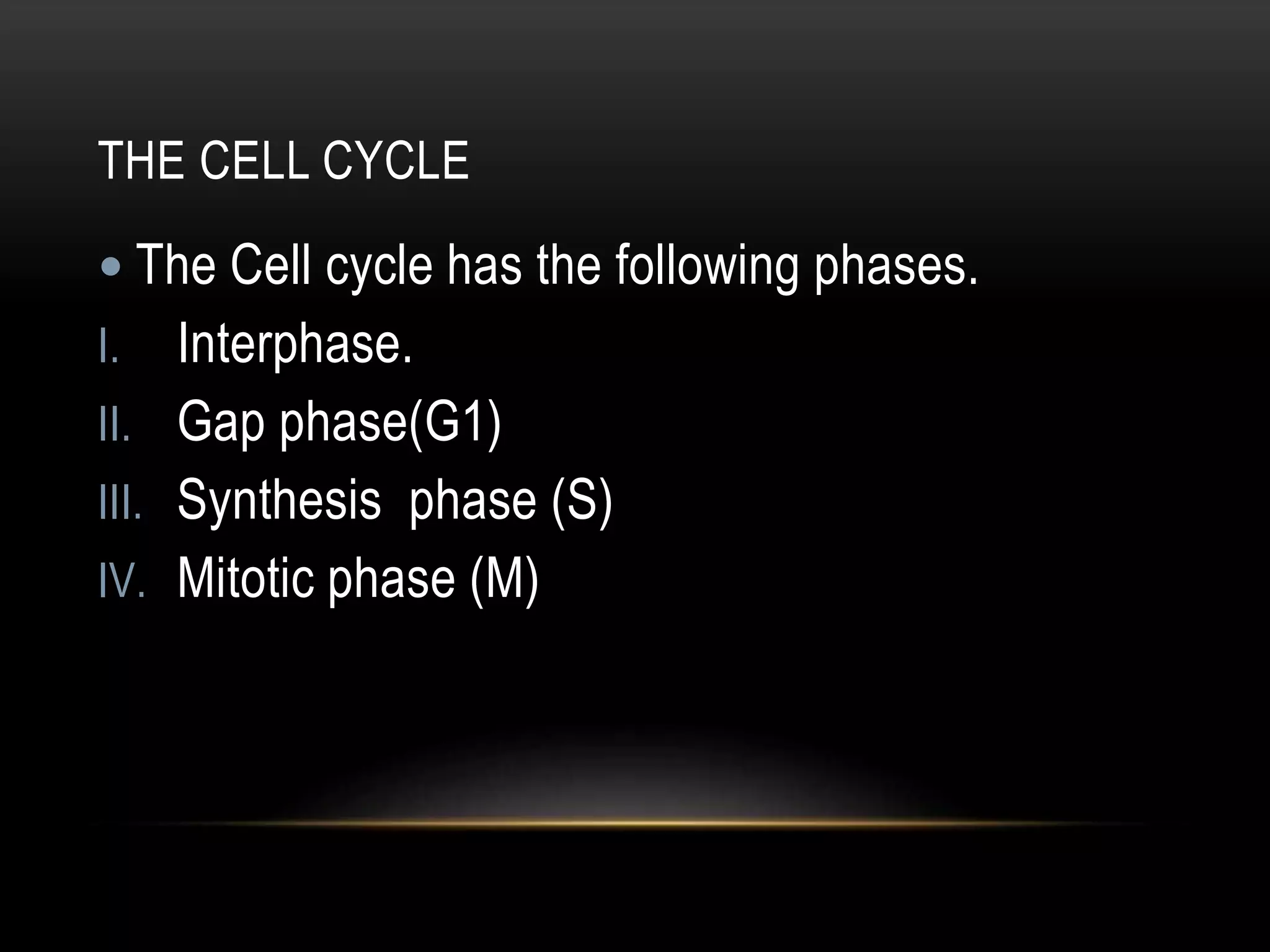 THE CELL CYCLE

• The Cell cycle has the following phases.

I. Interphase.

II. Gap phase(G1)

III. Synthesis phase (S)

IV. Mitotic phase (M)